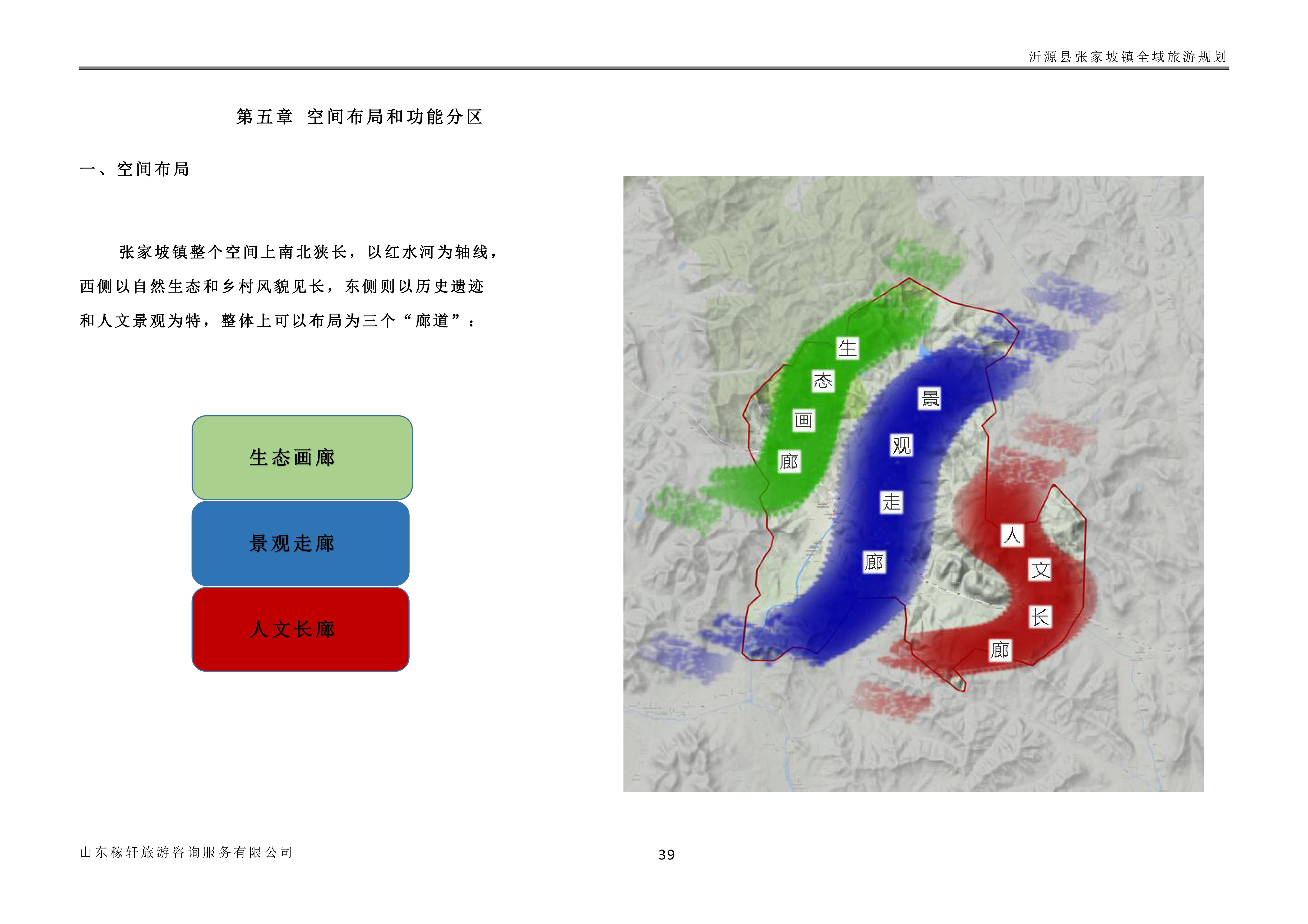 沂源县张家坡镇全域旅游规划

第五章 空间布局和功能分区

一、空间布局

张家坡镇整个空间上南北狭长，以红水河为轴线，西侧以自然生态和乡村风貌见长，东侧则以历史遗迹和人文景观为特，整体上可以布局为三个“廊道”：

生态画廊

景观走廊

人文长廊

生
态
画
廊

景
观
走
廊

人
文
长
廊

山东稼轩旅游咨询服务有限公司

39